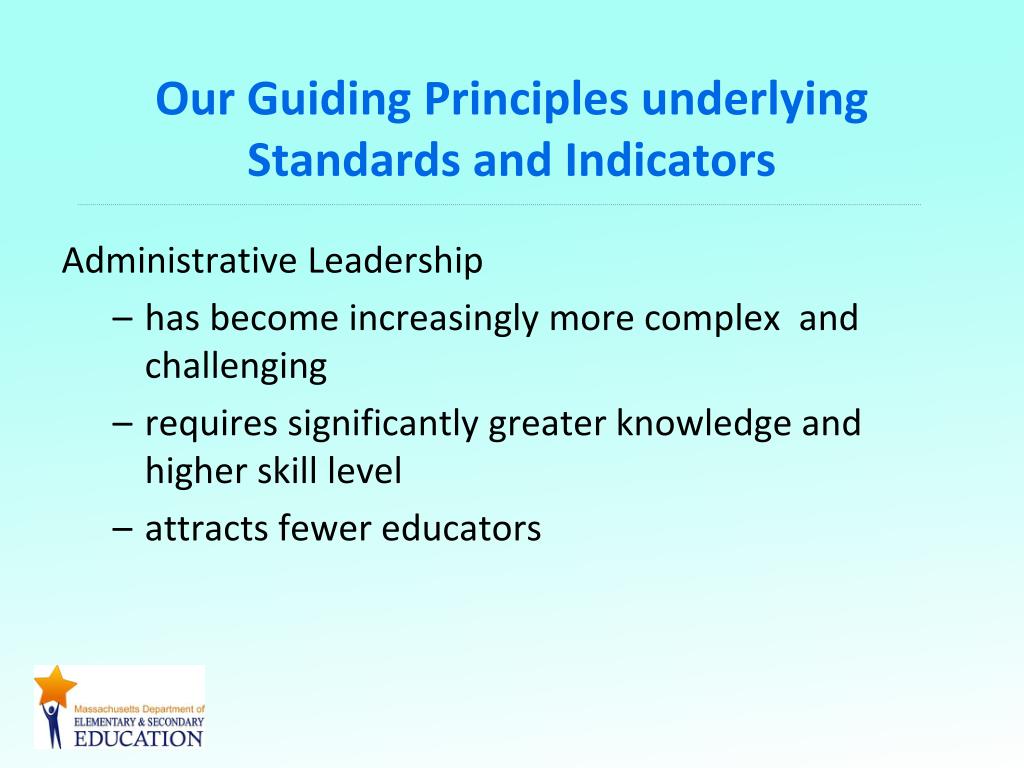 Our Guiding Principles underlying Standards and Indicators

Administrative Leadership

– has become increasingly more complex and challenging

– requires significantly greater knowledge and higher skill level

– attracts fewer educators

Massachusetts Department of
ELEMENTARY & SECONDARY
EDUCATION